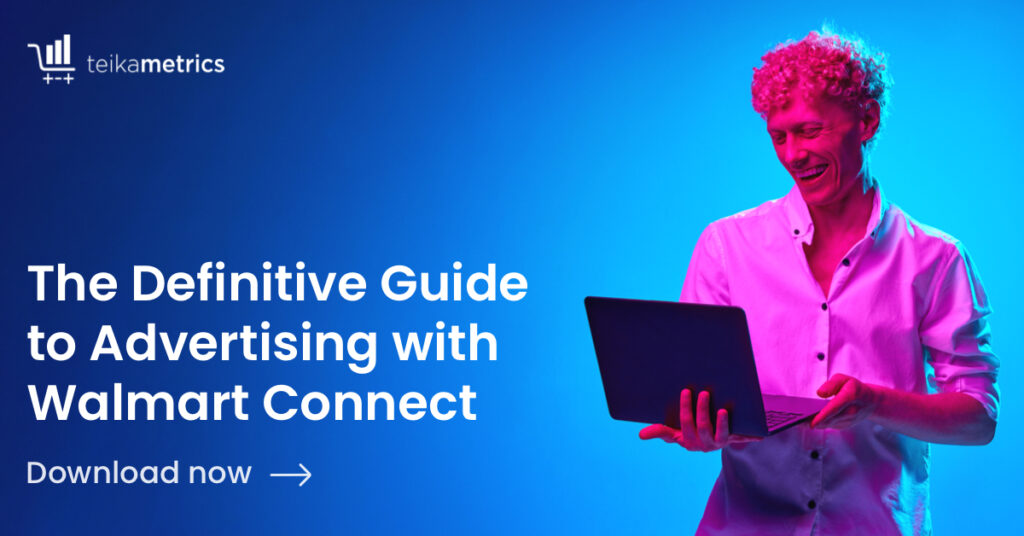 teikametrics

The Definitive Guide to Advertising with Walmart Connect

Download now →